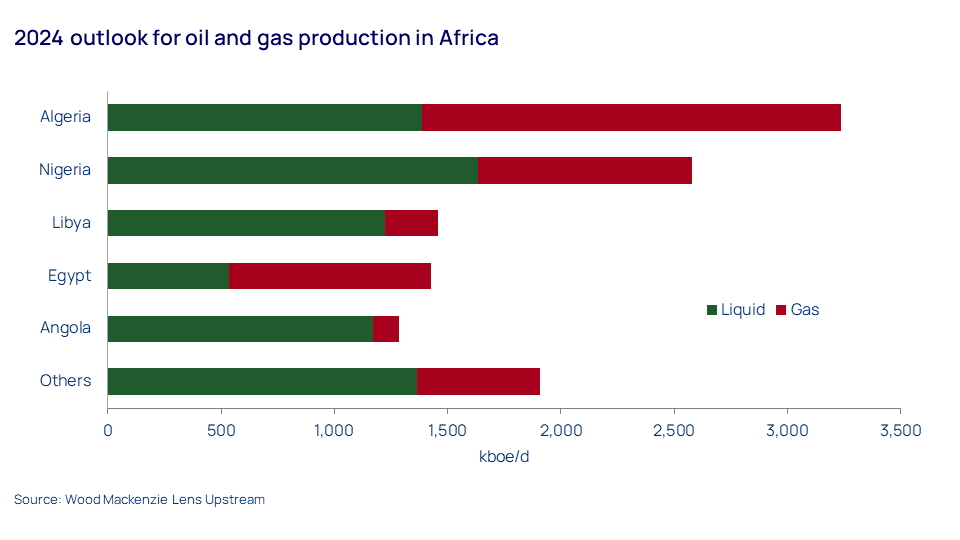 2024 outlook for oil and gas production in Africa

Algeria
Nigeria
Libya
Egypt
Angola
Others

Liquid Gas

0 500 1,000 1,500 2,000 2,500 3,000 3,500

kboe/d

Source: Wood Mackenzie Lens Upstream